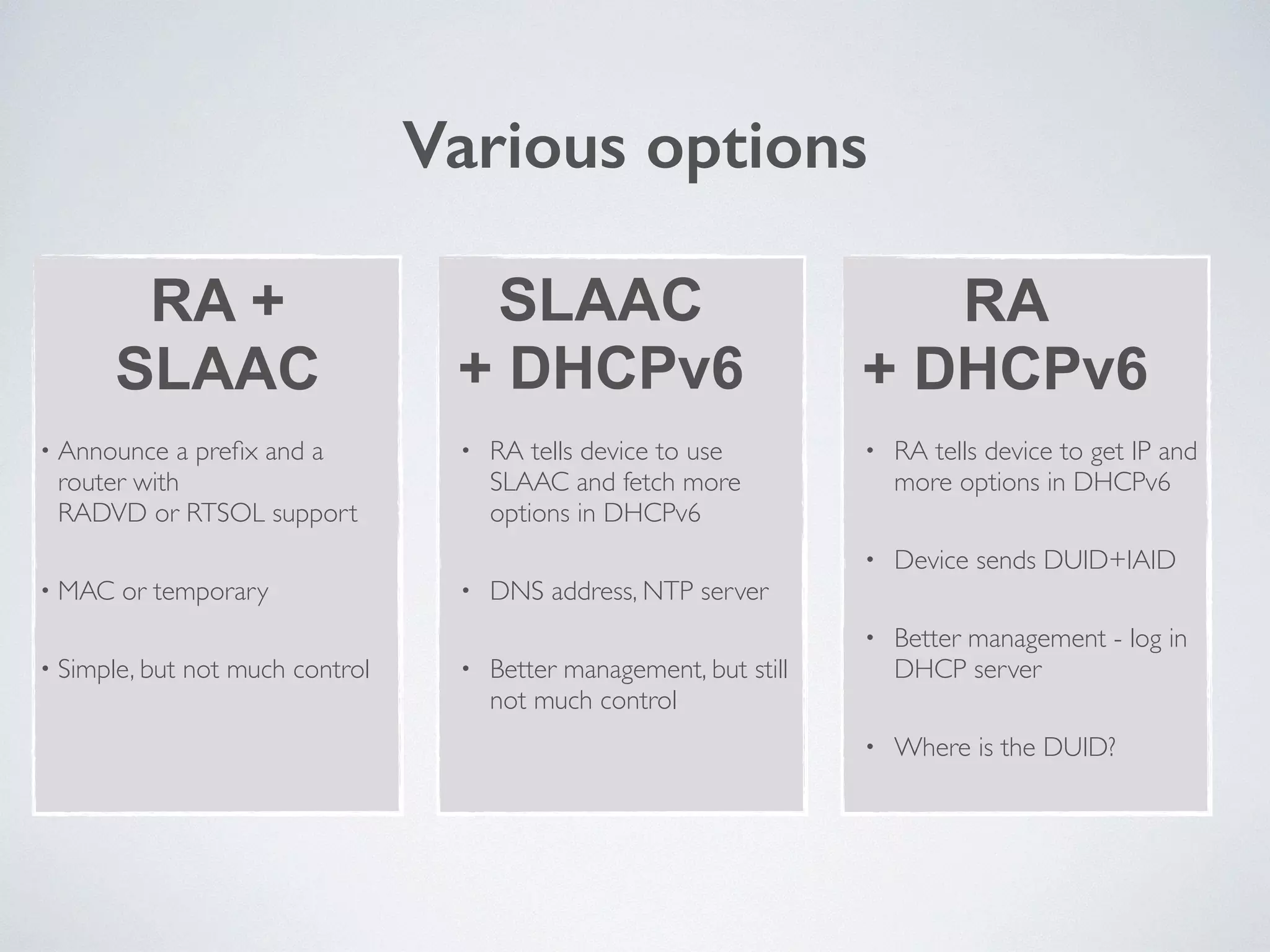 Various options

RA +
SLAAC

• Announce a prefix and a router with
RADVD or RTSOL support

• MAC or temporary

• Simple, but not much control

SLAAC
+ DHCPv6

• RA tells device to use SLAAC and fetch more options in DHCPv6

• DNS address, NTP server

• Better management, but still not much control

RA
+ DHCPv6

• RA tells device to get IP and more options in DHCPv6

• Device sends DUID+IAID

• Better management - log in DHCP server

• Where is the DUID?